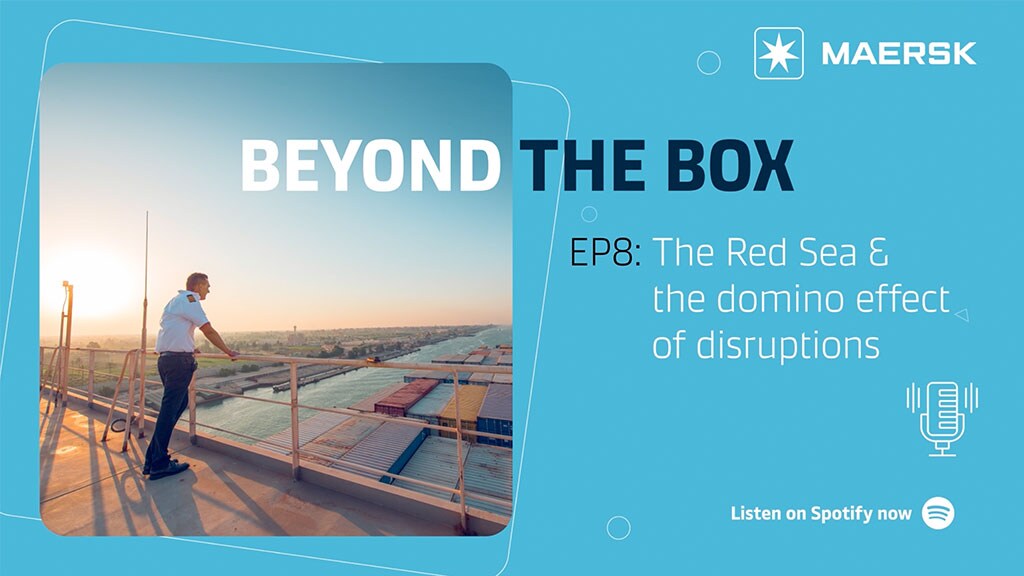 MAERSK

BEYOND THE BOX

EP8: The Red Sea & the domino effect of disruptions

Listen on Spotify now